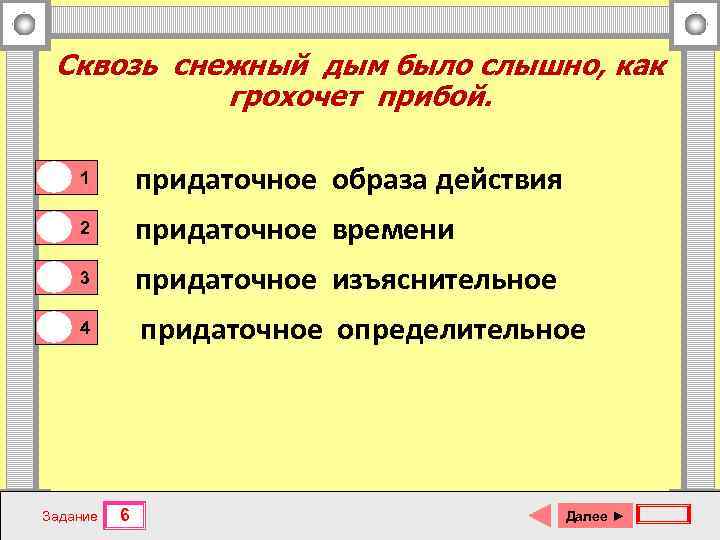 Сквозь снежный дым было слышно, как грохочет прибой.

1 придаточное образа действия

2 придаточное времени

3 придаточное изъяснительное

4 придаточное определительное

Задание 6

Далее ►